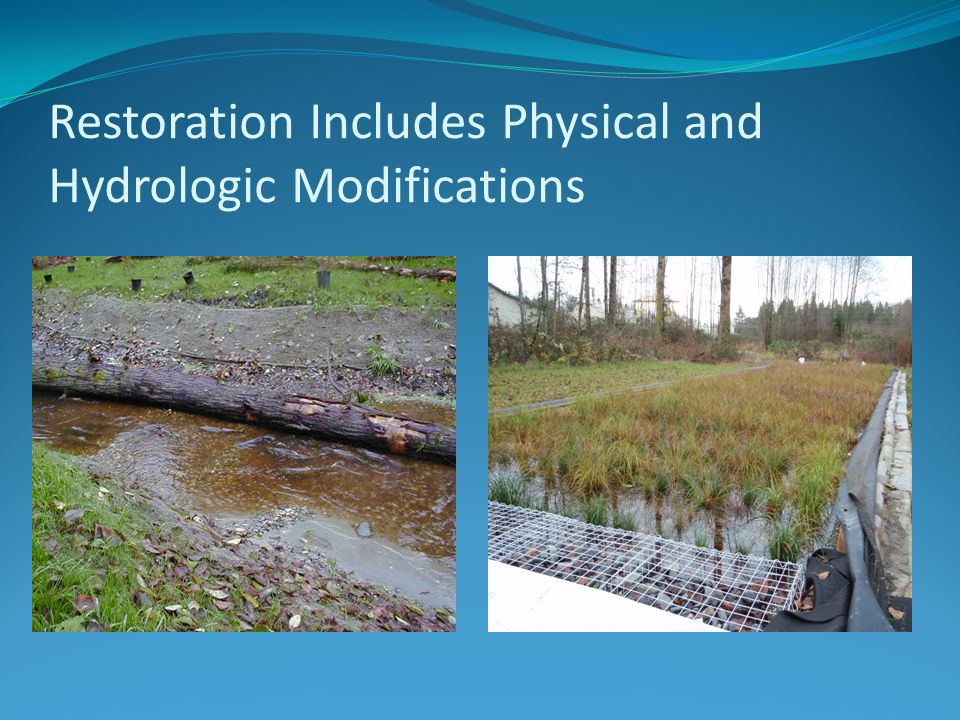 Restoration Includes Physical and Hydrologic Modifications